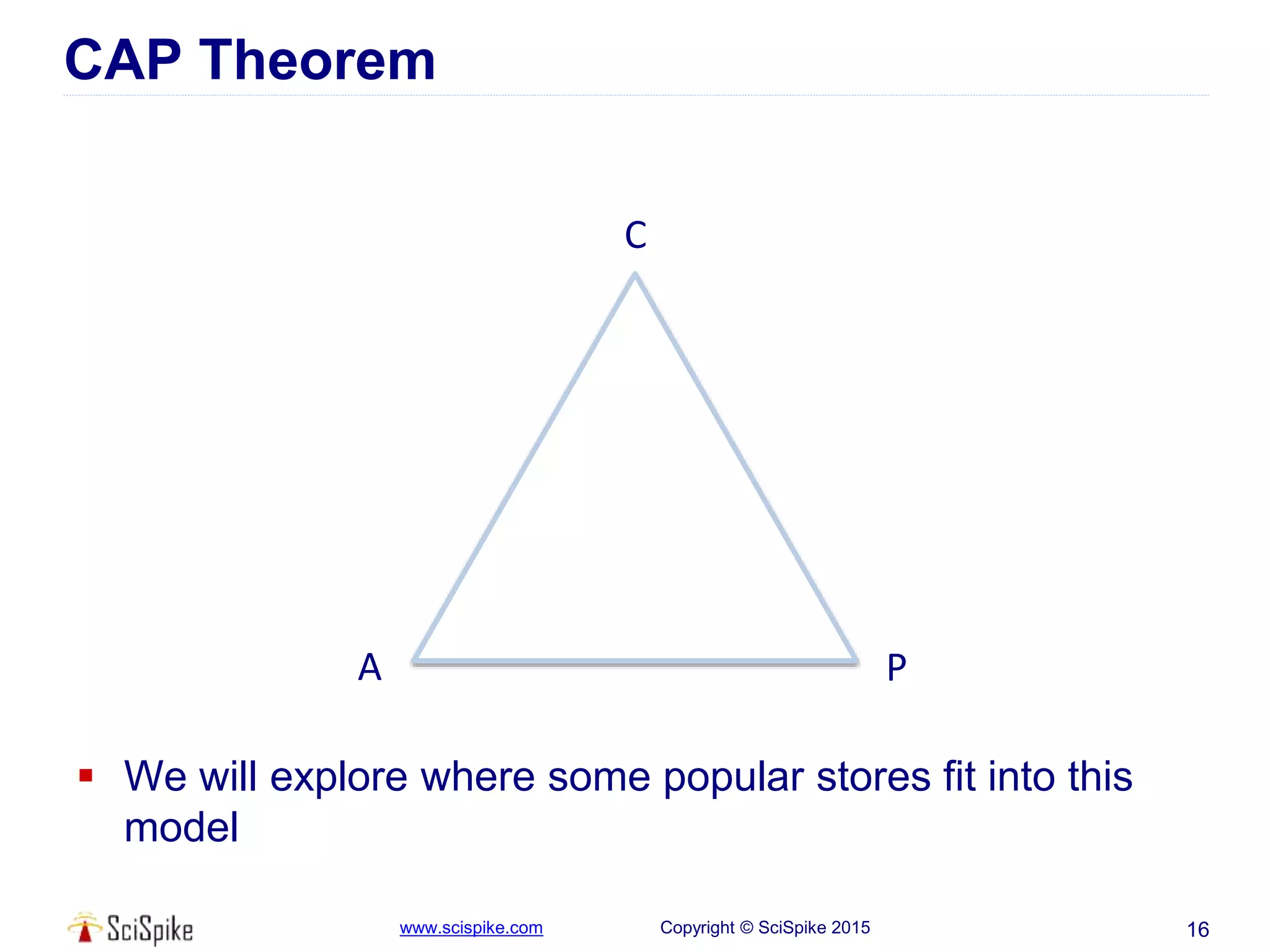 CAP Theorem

C

A

P

▪ We will explore where some popular stores fit into this model

SciSpike

www.scispike.com

Copyright © SciSpike 2015

16